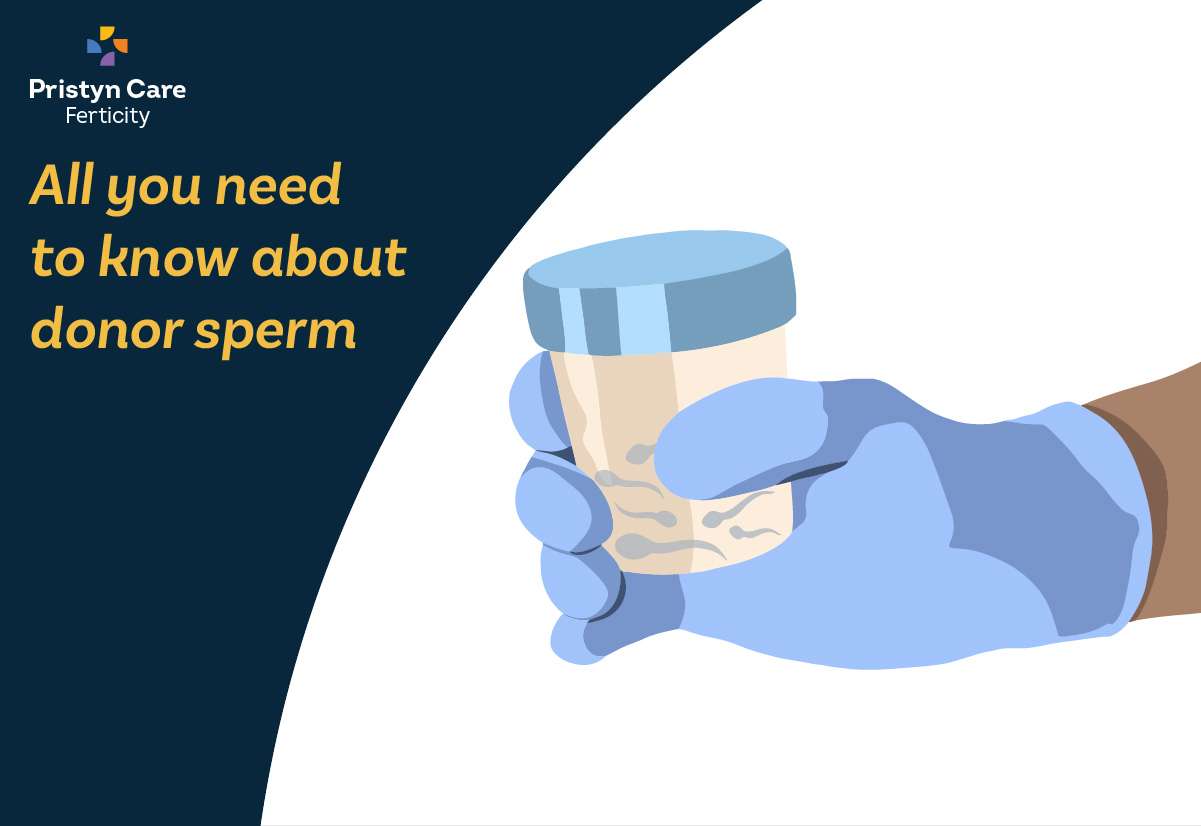 Pristyn Care
Ferticity

All you need to know about donor sperm